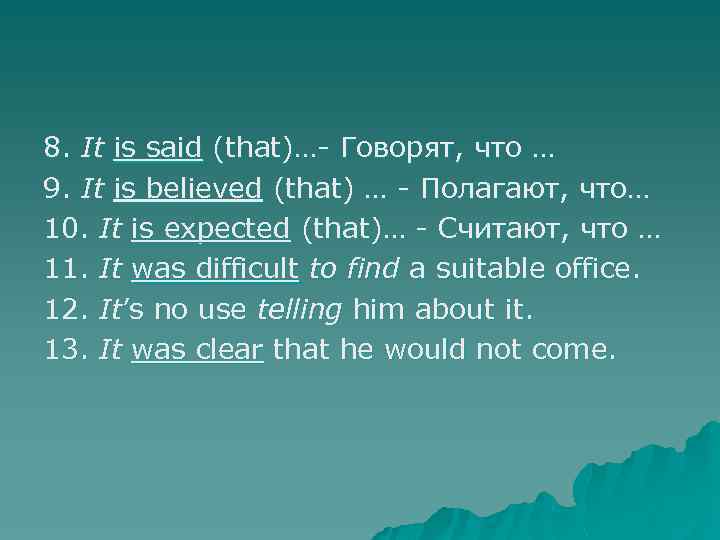 8. It is said (that)…- Говорят, что …
9. It is believed (that) … - Полагают, что…
10. It is expected (that)… - Считают, что …
11. It was difficult to find a suitable office.
12. It's no use telling him about it.
13. It was clear that he would not come.